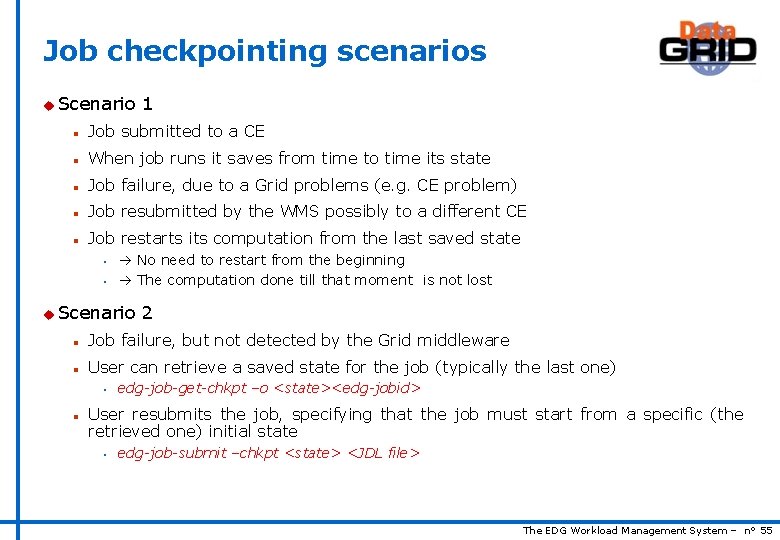 Job checkpointing scenarios

Data GRID

Scenario 1

Job submitted to a CE

When job runs it saves from time to time its state

Job failure, due to a Grid problems (e.g. CE problem)

Job resubmitted by the WMS possibly to a different CE

Job restarts its computation from the last saved state

→ No need to restart from the beginning

→ The computation done till that moment is not lost

Scenario 2

Job failure, but not detected by the Grid middleware

User can retrieve a saved state for the job (typically the last one)

edg-job-get-chkpt –o <state><edg-jobid>

User resubmits the job, specifying that the job must start from a specific (the retrieved one) initial state

edg-job-submit –chkpt <state> <JDL file>

The EDG Workload Management System – n° 55